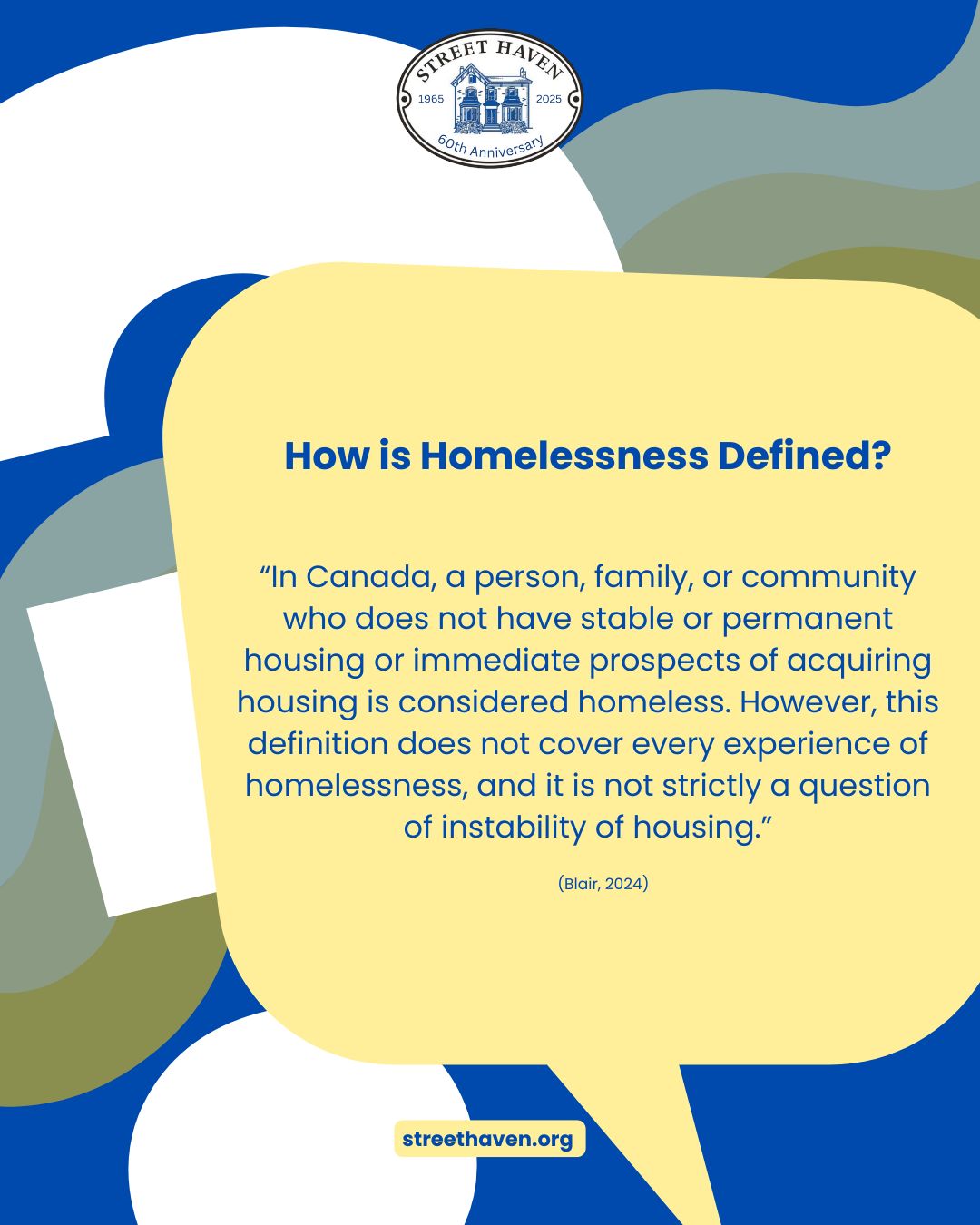 STREET HAVEN
1965 2025
60th Anniversary

How is Homelessness Defined?

“In Canada, a person, family, or community who does not have stable or permanent housing or immediate prospects of acquiring housing is considered homeless. However, this definition does not cover every experience of homelessness, and it is not strictly a question of instability of housing.”

(Blair, 2024)

streethaven.org